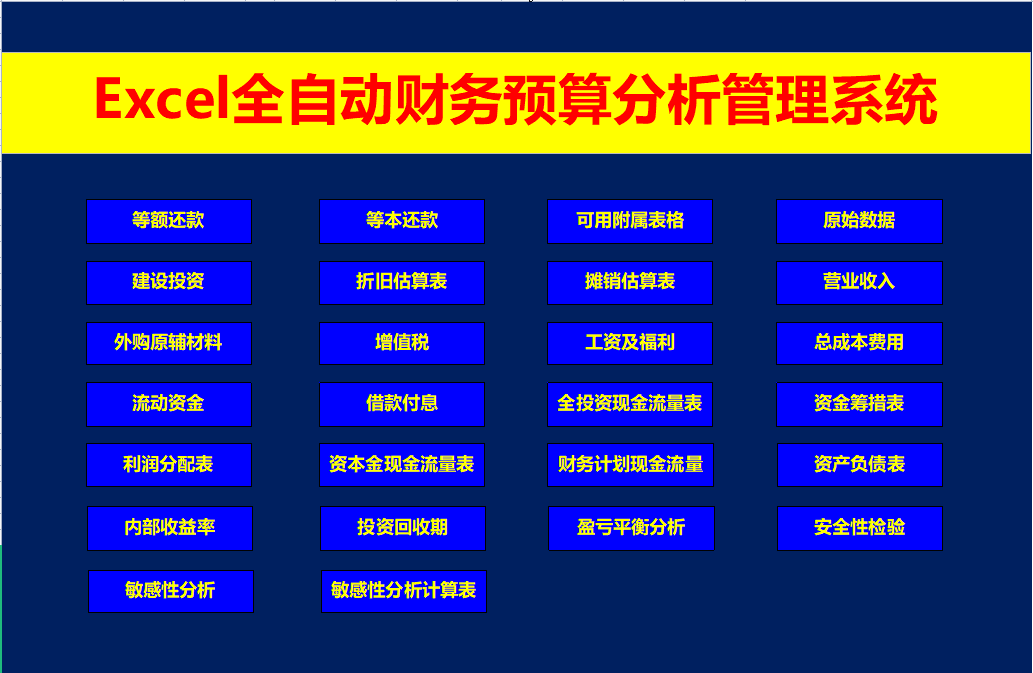 Excel全自动财务预算分析管理系统

等额还款
等本还款
可用附属表格
原始数据

建设投资
折旧估算表
摊销估算表
营业收入

外购原辅材料
增值税
工资及福利
总成本费用

流动资金
借款付息
全投资现金流量表
资金筹措表

利润分配表
资本金现金流量表
财务计划现金流量
资产负债表

内部收益率
投资回收期
盈亏平衡分析
安全性检验

敏感性分析
敏感性分析计算表